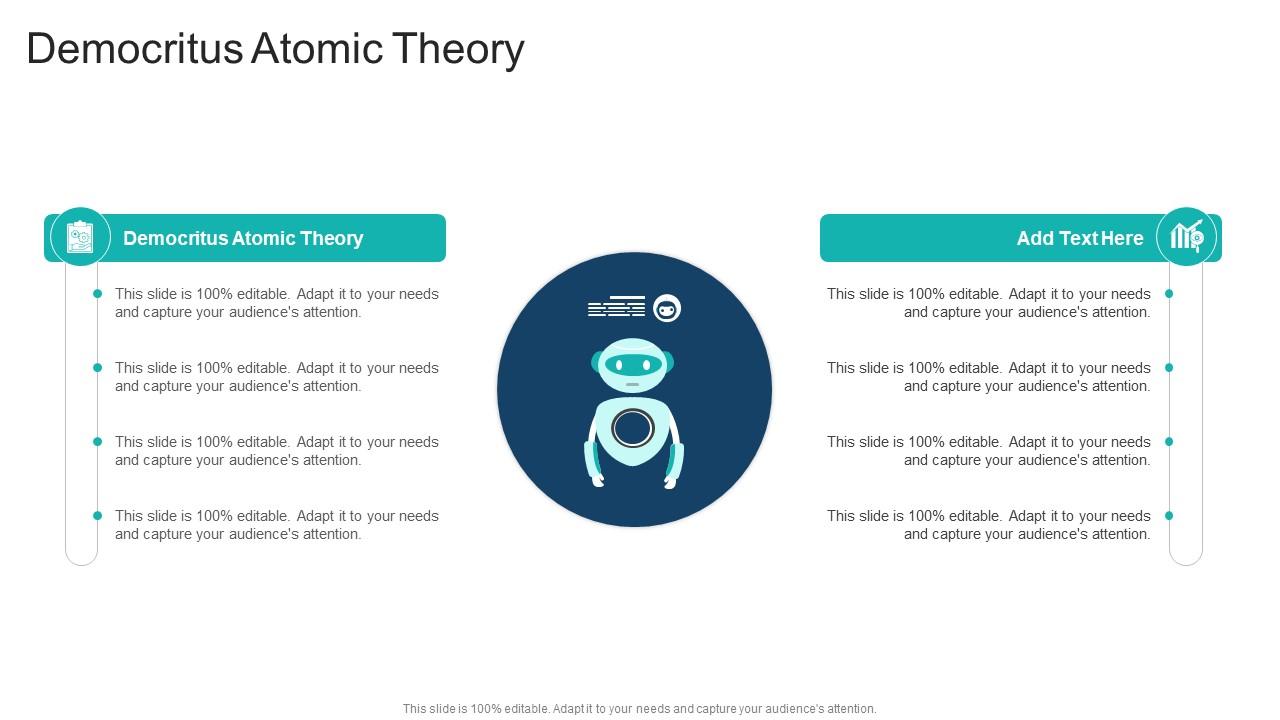 Democritus Atomic Theory

Democritus Atomic Theory

This slide is 100% editable. Adapt it to your needs and capture your audience's attention.

This slide is 100% editable. Adapt it to your needs and capture your audience's attention.

This slide is 100% editable. Adapt it to your needs and capture your audience's attention.

This slide is 100% editable. Adapt it to your needs and capture your audience's attention.

Add Text Here

This slide is 100% editable. Adapt it to your needs and capture your audience's attention.

This slide is 100% editable. Adapt it to your needs and capture your audience's attention.

This slide is 100% editable. Adapt it to your needs and capture your audience's attention.

This slide is 100% editable. Adapt it to your needs and capture your audience's attention.

This slide is 100% editable. Adapt it to your needs and capture your audience's attention.